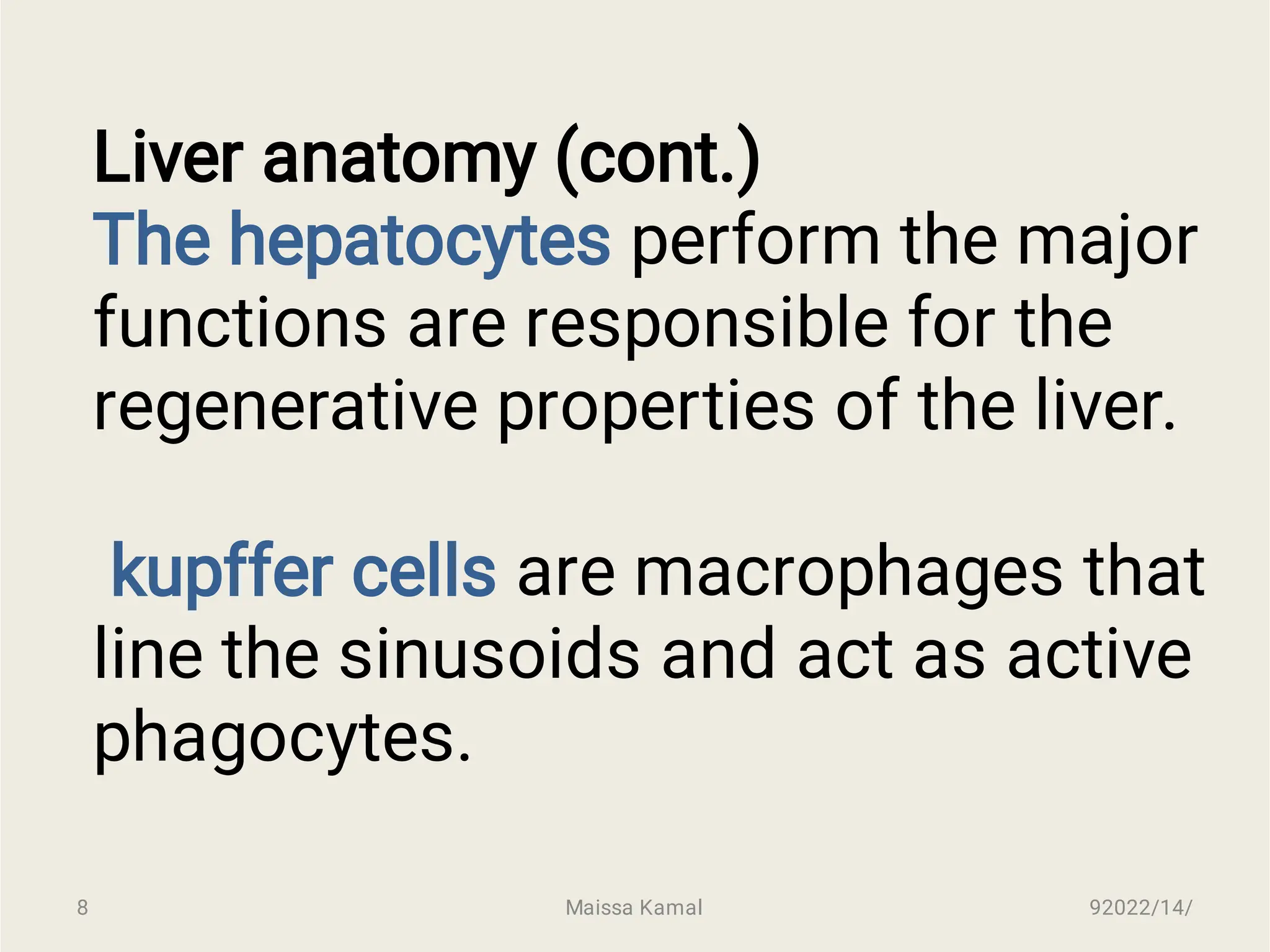 Liver anatomy (cont.)
The hepatocytes perform the major functions are responsible for the regenerative properties of the liver.

kupffer cells are macrophages that line the sinusoids and act as active phagocytes.

8

Maissa Kamal

92022/14/